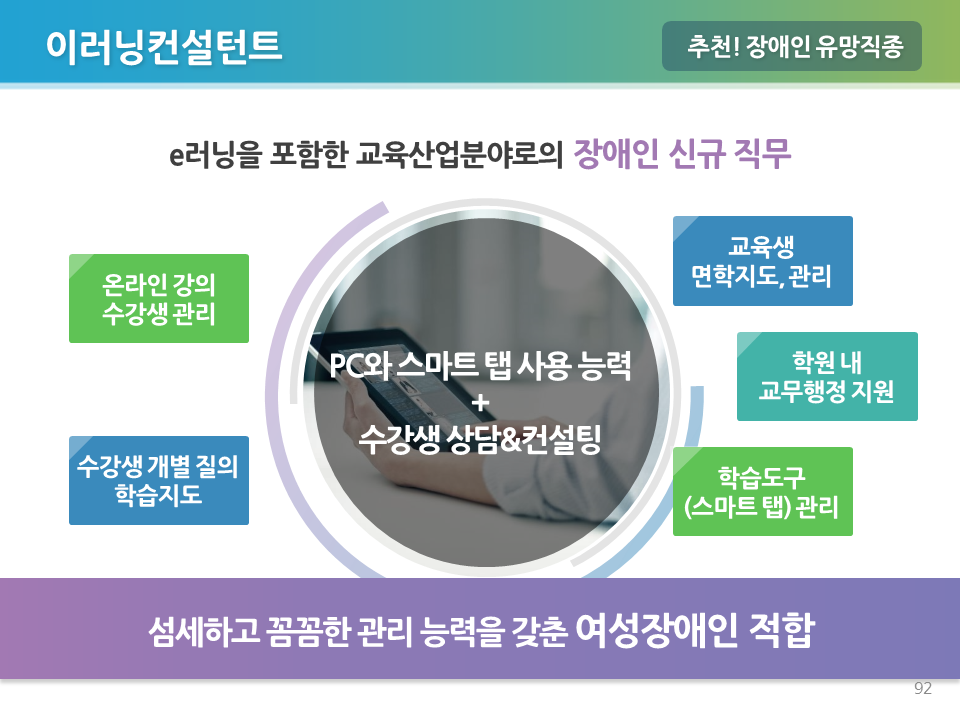 이러닝컨설턴트

추천! 장애인 유망직종

e러닝을 포함한 교육산업분야로의 장애인 신규 직무

온라인 강의 수강생 관리

수강생 개별 질의 학습지도

PC와 스마트 탭 사용 능력
+
수강생 상담&컨설팅

교육생 면학지도, 관리

학원 내 교무행정 지원

학습도구 (스마트 탭) 관리

섬세하고 꼼꼼한 관리 능력을 갖춘 여성장애인 적합

92